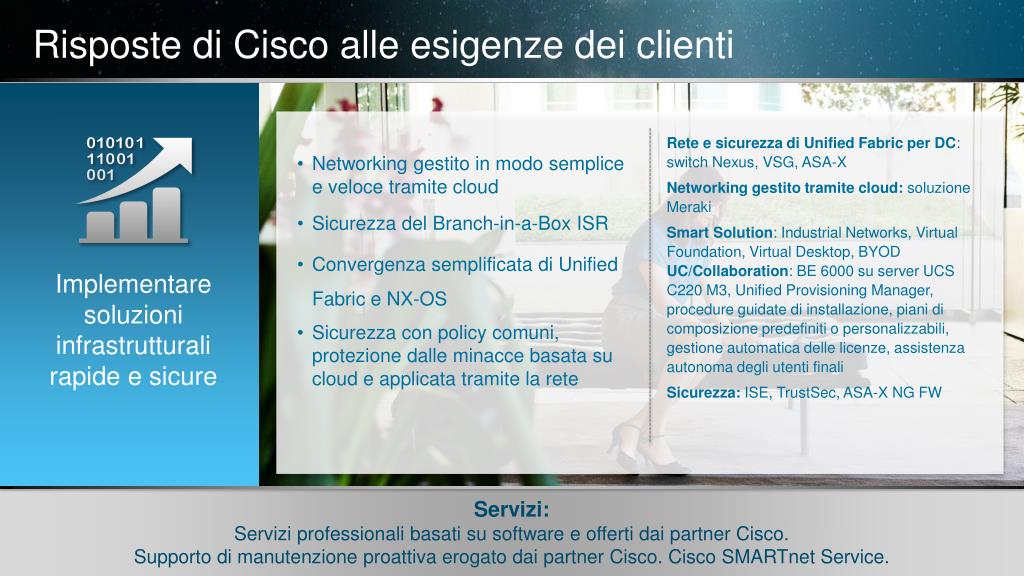 Risposte di Cisco alle esigenze dei clienti

010101
11001
001

Implementare soluzioni infrastrutturali rapide e sicure

• Networking gestito in modo semplice e veloce tramite cloud
• Sicurezza del Branch-in-a-Box ISR
• Convergenza semplificata di Unified Fabric e NX-OS
• Sicurezza con policy comuni, protezione dalle minacce basata su cloud e applicata tramite la rete

Rete e sicurezza di Unified Fabric per DC: switch Nexus, VSG, ASA-X

Networking gestito tramite cloud: soluzione Meraki

Smart Solution: Industrial Networks, Virtual Foundation, Virtual Desktop, BYOD
UC/Collaboration: BE 6000 su server UCS C220 M3, Unified Provisioning Manager, procedure guidate di installazione, piani di composizione predefiniti o personalizzabili, gestione automatica delle licenze, assistenza autonoma degli utenti finali

Sicurezza: ISE, TrustSec, ASA-X NG FW

Servizi:
Servizi professionali basati su software e offerti dai partner Cisco.
Supporto di manutenzione proattiva erogato dai partner Cisco. Cisco SMARTnet Service.